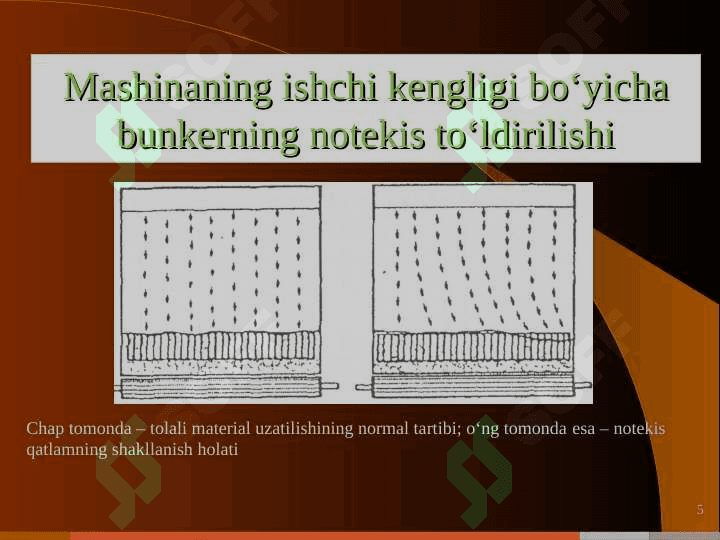 Mashinaning ishchi kengligi bo‘yicha bunkerning notekis to‘ldirilishi

Chap tomonda – tolali material uzatilishining normal tartibi; o‘ng tomonda esa – notekis qatlamning shakllanish holati

5